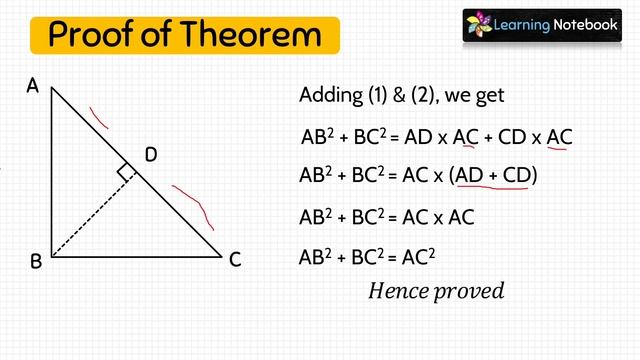 Proof of Theorem

Learning Notebook

A

D

B

C

Adding (1) & (2), we get

$AB^2 + BC^2 = AD \times AC + CD \times AC$

$AB^2 + BC^2 = AC \times (AD + CD)$

$AB^2 + BC^2 = AC \times AC$

$AB^2 + BC^2 = AC^2$

Hence proved